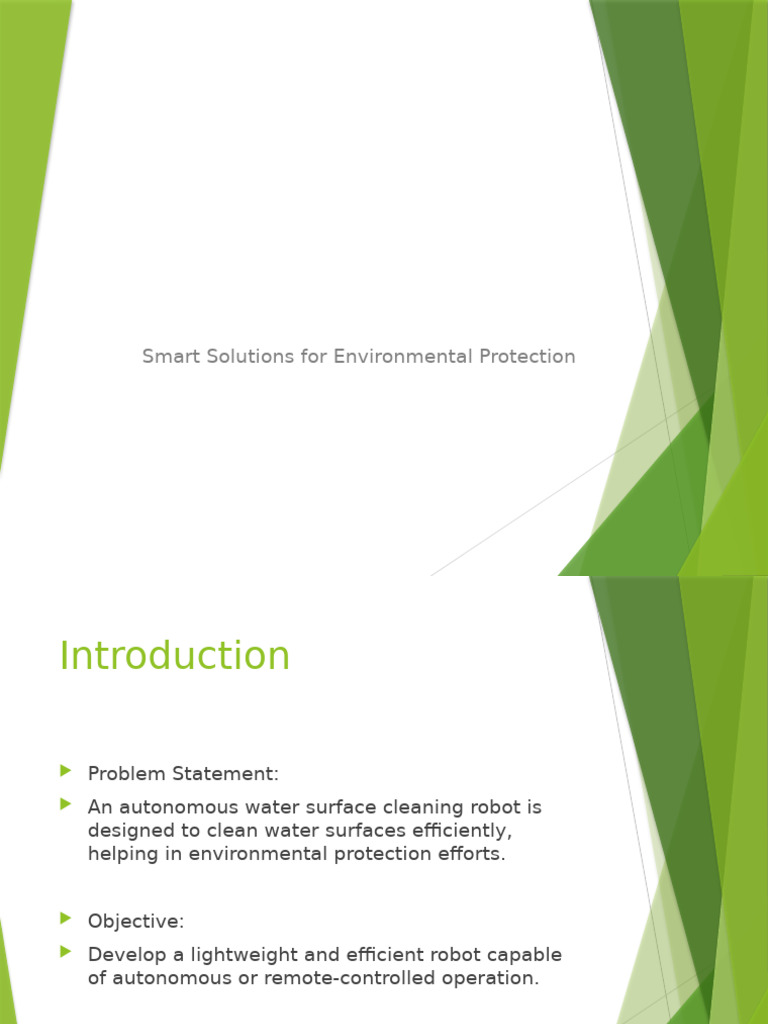 Smart Solutions for Environmental Protection

Introduction

Problem Statement:

An autonomous water surface cleaning robot is designed to clean water surfaces efficiently, helping in environmental protection efforts.

Objective:

Develop a lightweight and efficient robot capable of autonomous or remote-controlled operation.